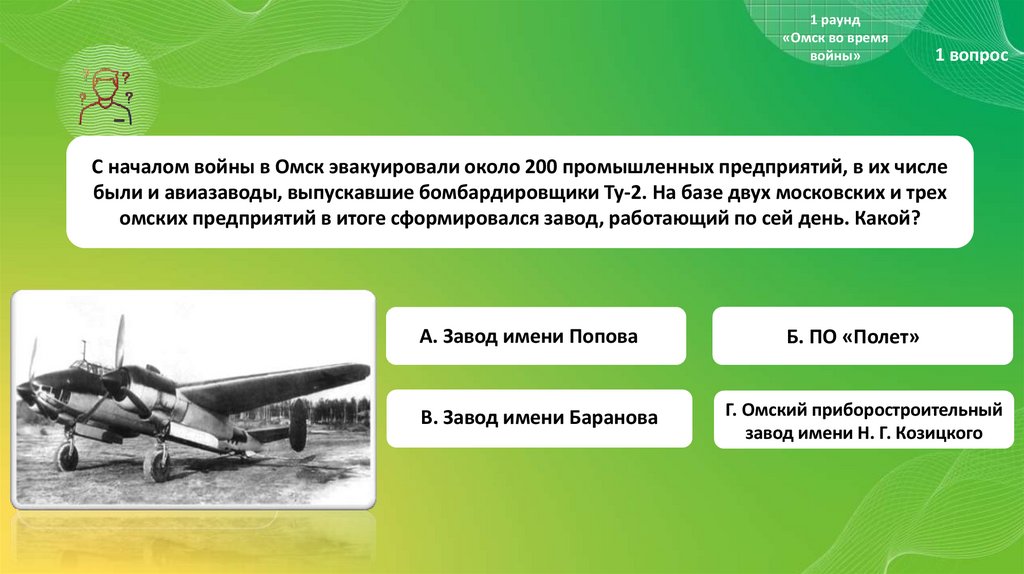 1 раунд
«Омск во время войны»

1 вопрос

С началом войны в Омск эвакуировали около 200 промышленных предприятий, в их числе были и авиазаводы, выпускавшие бомбардировщики Ту-2. На базе двух московских и трех омских предприятий в итоге сформировался завод, работающий по сей день. Какой?

А. Завод имени Попова

Б. ПО «Полет»

В. Завод имени Баранова

Г. Омский приборостроительный завод имени Н. Г. Козицкого